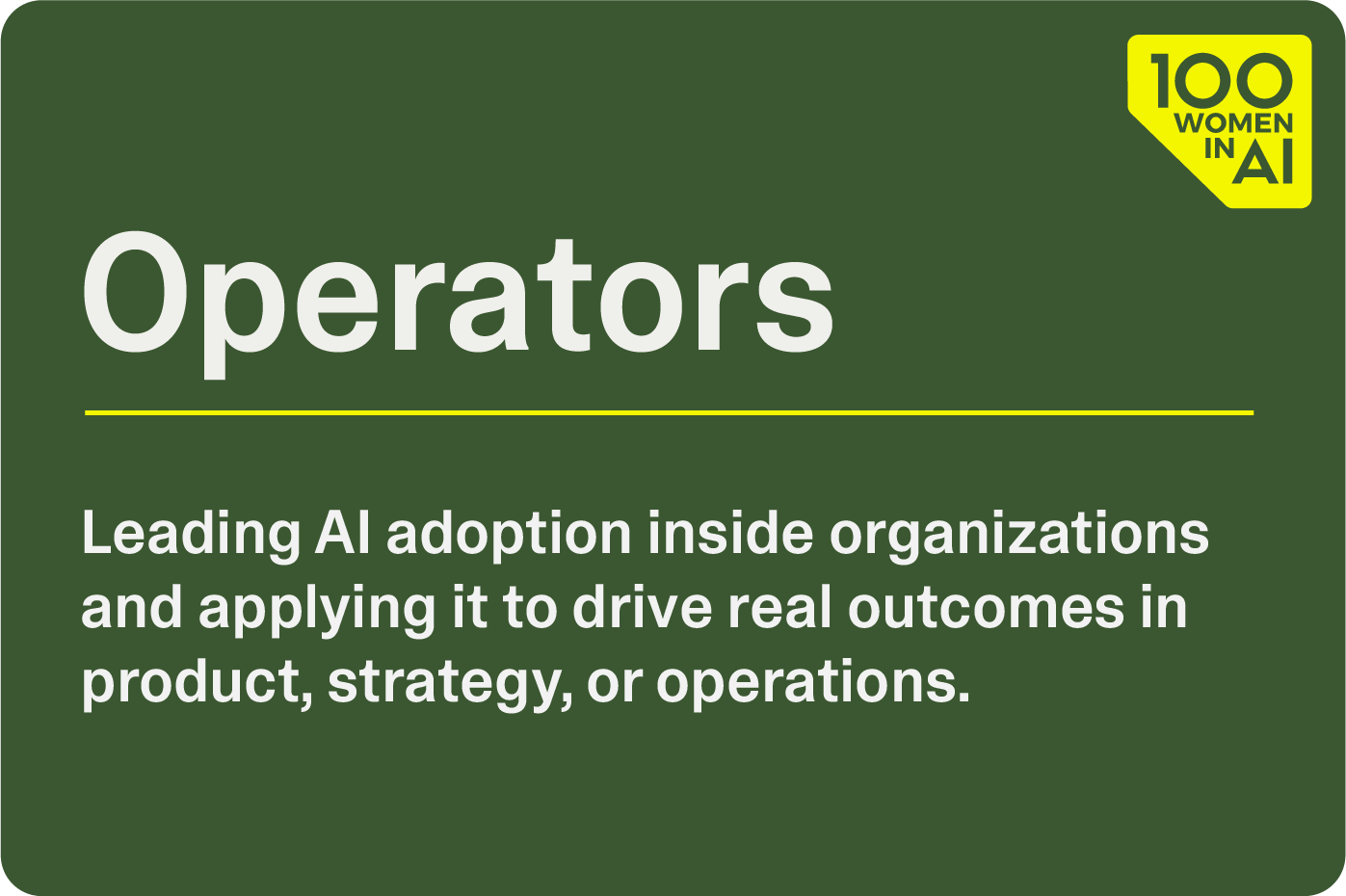 100 WOMEN IN AI

Operators

Leading AI adoption inside organizations and applying it to drive real outcomes in product, strategy, or operations.